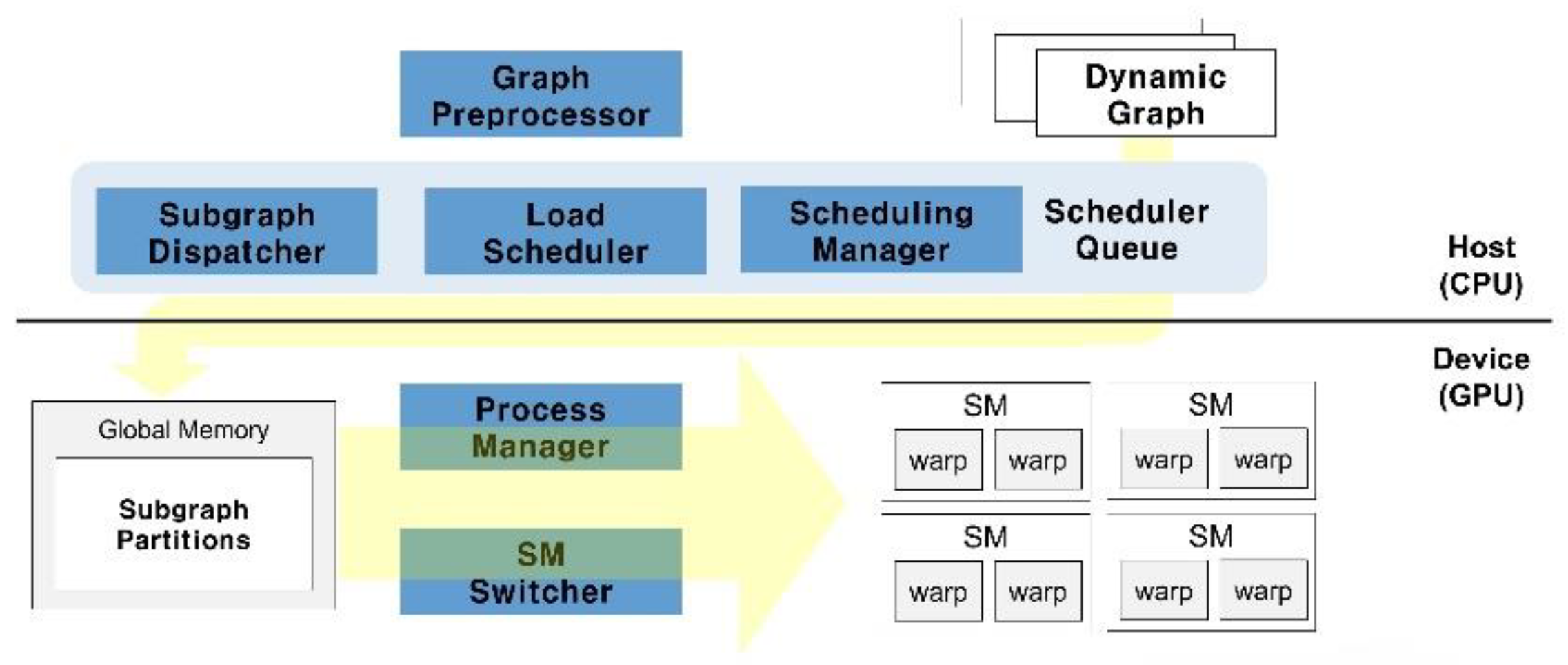 Graph Preprocessor

Dynamic Graph

Subgraph Dispatcher

Load Scheduler

Scheduling Manager

Scheduler Queue

Host (CPU)

Device (GPU)

Global Memory

Subgraph Partitions

Process Manager

SM Switcher

SM

warp warp

SM

warp warp

SM

warp warp

SM

warp warp